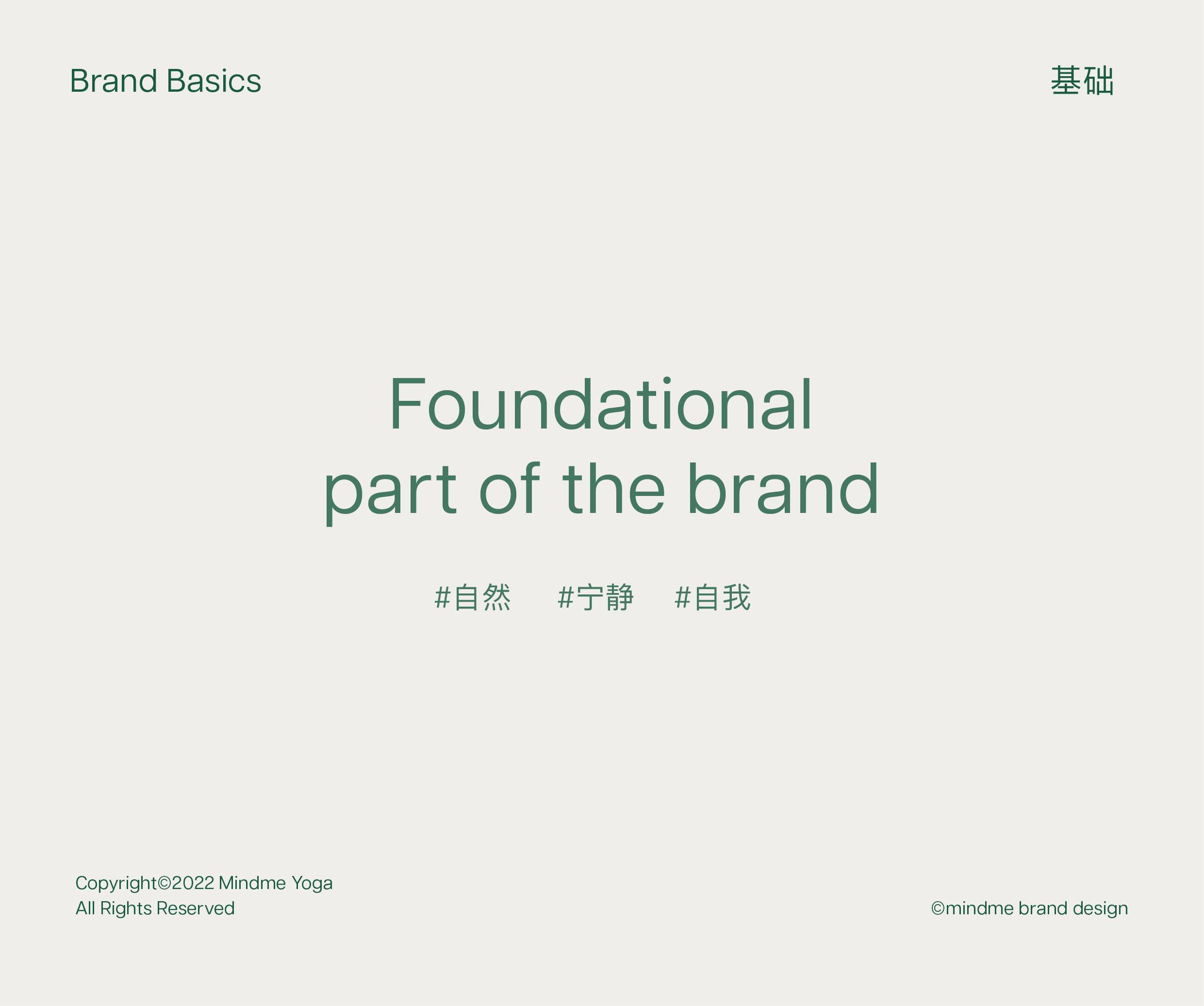 Brand Basics

基础

Foundational
part of the brand

#自然 #宁静 #自我

Copyright©2022 Mindme Yoga
All Rights Reserved

©mindme brand design